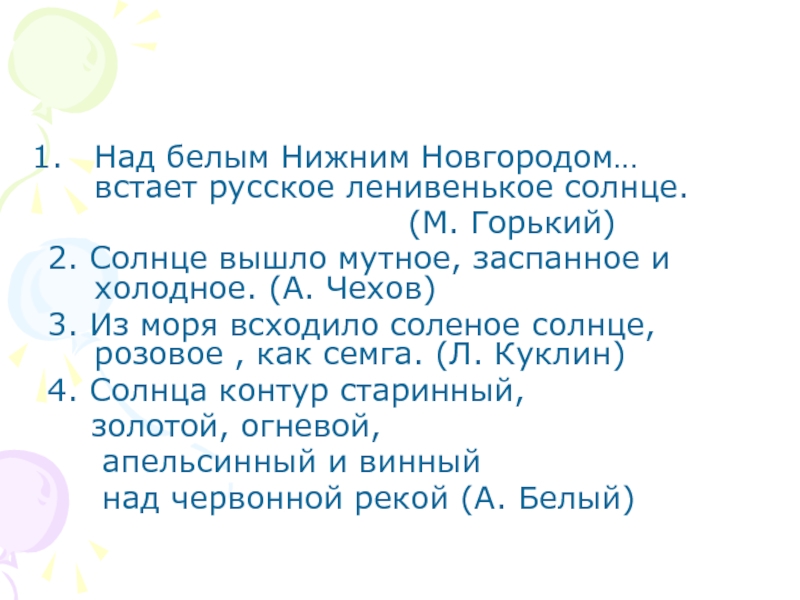 1. Над белым Нижним Новгородом… встает русское ленивенькое солнце.
(М. Горький)

2. Солнце вышло мутное, заспанное и холодное. (А. Чехов)

3. Из моря всходило соленое солнце, розовое , как семга. (Л. Куклин)

4. Солнца контур старинный,
золотой, огневой,
апельсинный и винный
над червонной рекой (А. Белый)